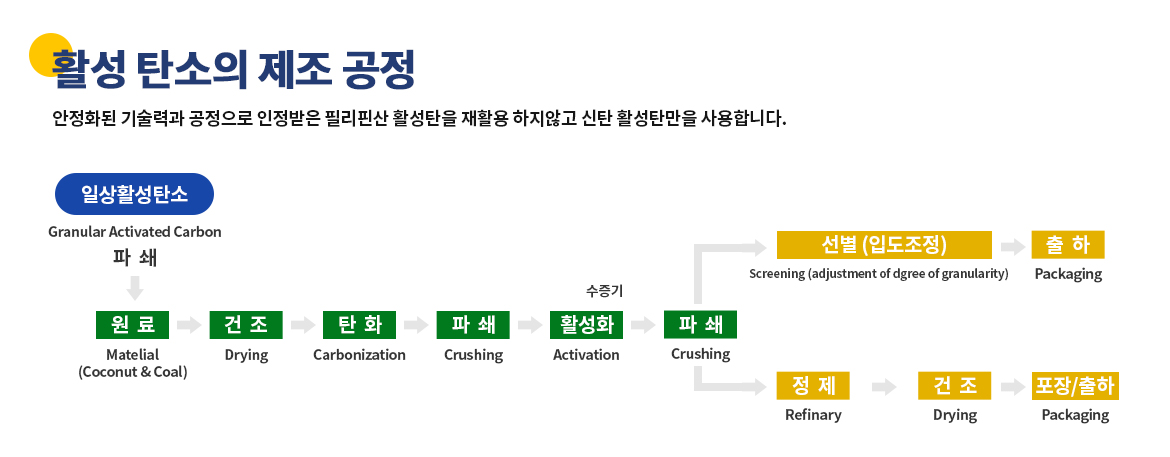 활성 탄소의 제조 공정

안정화된 기술력과 공정으로 인정받은 필리핀산 활성탄을 재활용 하지않고 신탄 활성탄만을 사용합니다.

일상활성탄소
Granular Activated Carbon
파 쇄

원 료
Matelial (Coconut & Coal)

건 조
Drying

탄 화
Carbonization

파 쇄
Crushing

수증기
활성화
Activation

파 쇄
Crushing

선별 (입도조정)
Screening (adjustment of dgree of granularity)

출 하
Packaging

정 제
Refinary

건 조
Drying

포장/출하
Packaging